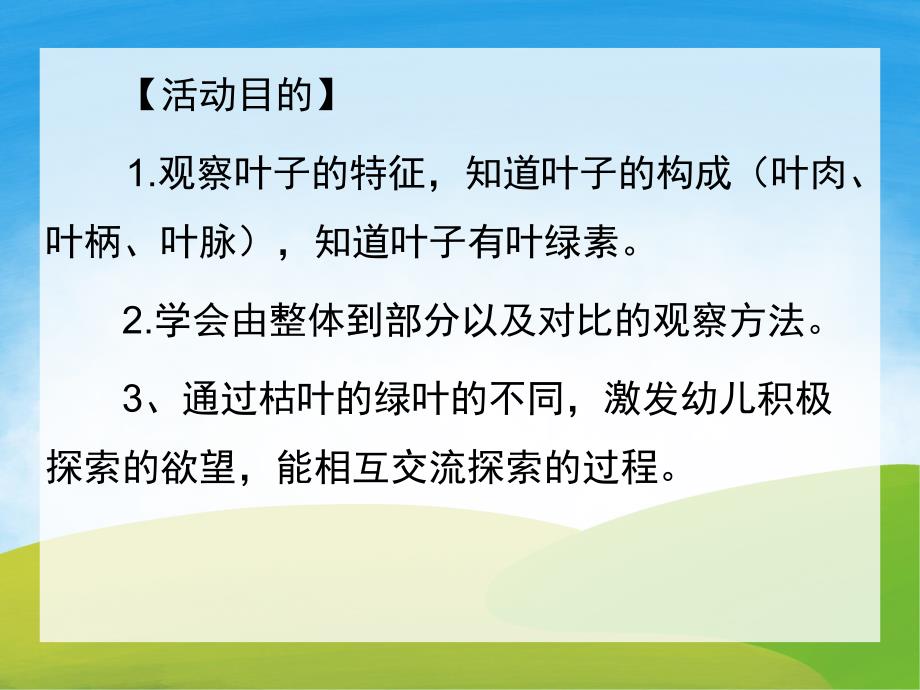 【活动目的】

1.观察叶子的特征，知道叶子的构成（叶肉、叶柄、叶脉），知道叶子有叶绿素。

2.学会由整体到部分以及对比的观察方法。

3、通过枯叶的绿叶的不同，激发幼儿积极探索的欲望，能相互交流探索的过程。